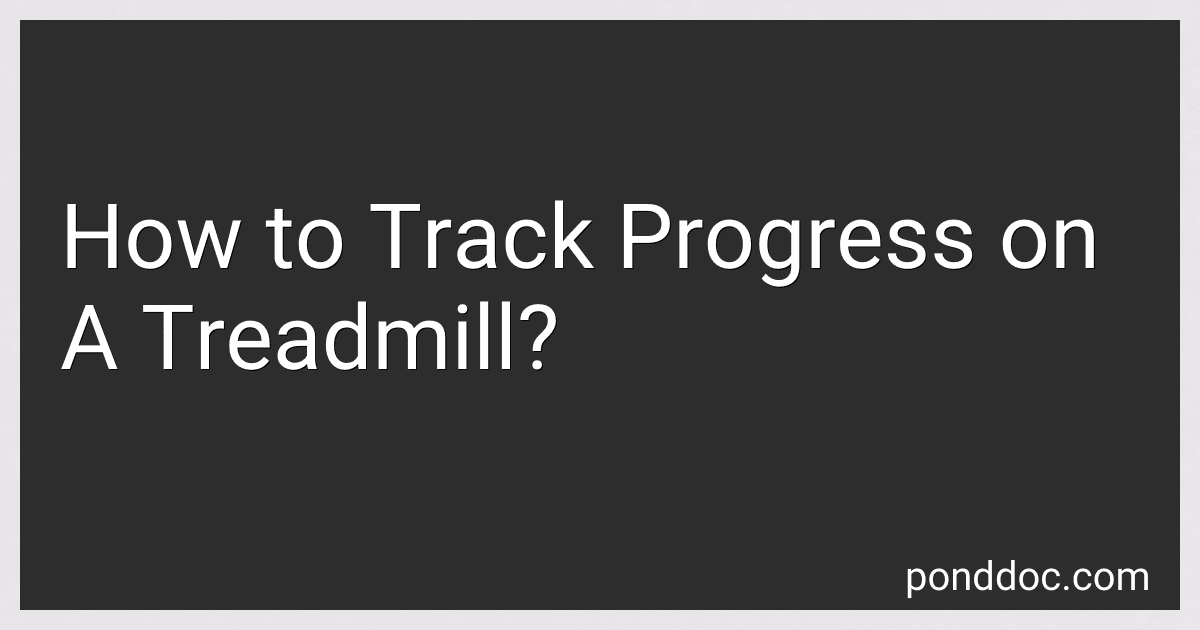 How to Track Progress on A Treadmill?

ponddoc.com